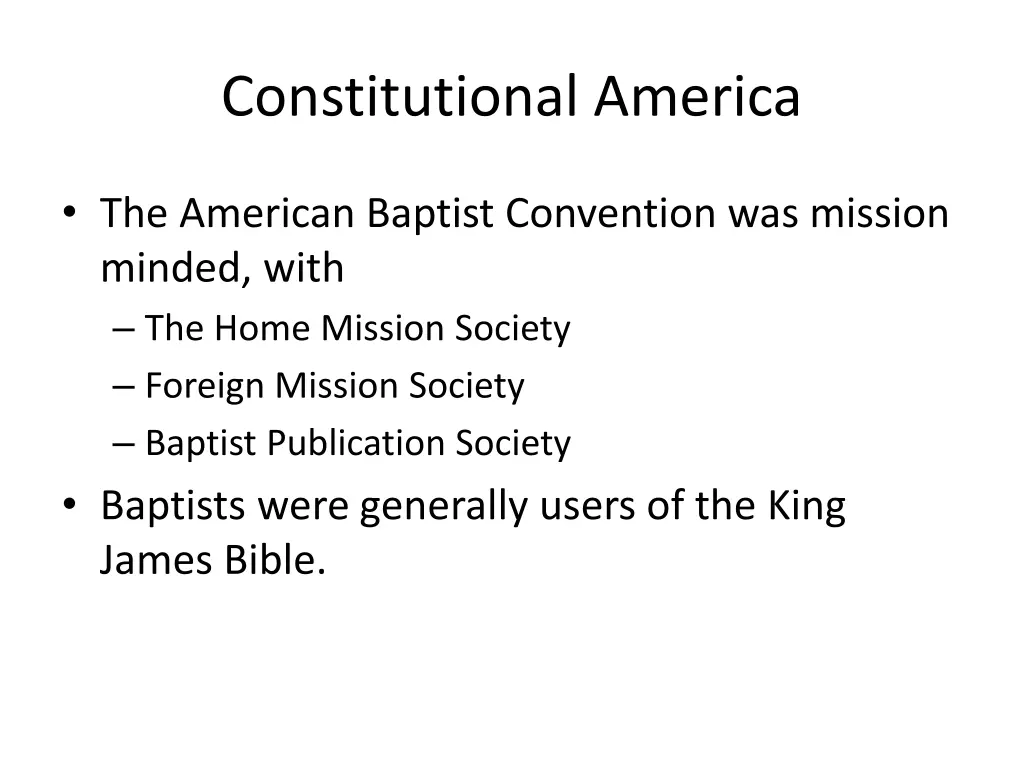 Constitutional America

• The American Baptist Convention was mission minded, with
– The Home Mission Society
– Foreign Mission Society
– Baptist Publication Society
• Baptists were generally users of the King James Bible.